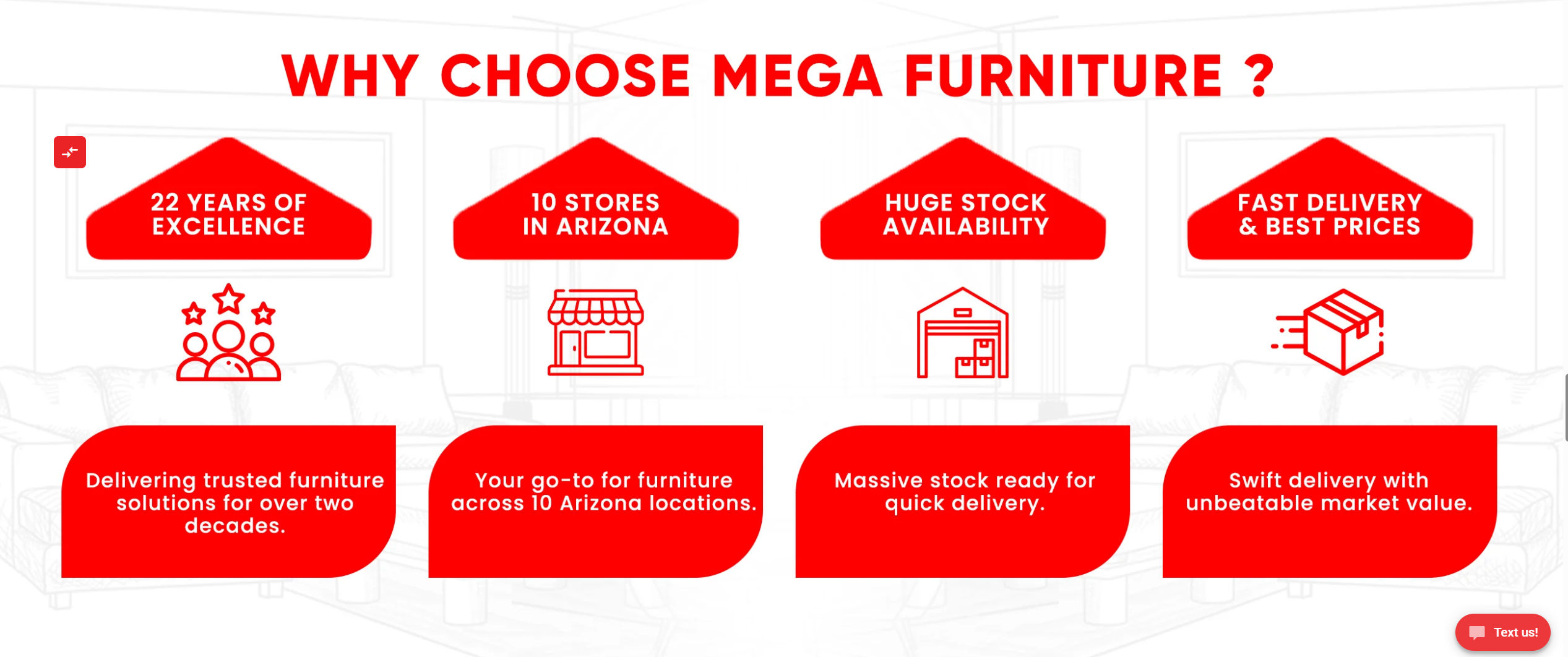 WHY CHOOSE MEGA FURNITURE ?

22 YEARS OF EXCELLENCE

Delivering trusted furniture solutions for over two decades.

10 STORES IN ARIZONA

Your go-to for furniture across 10 Arizona locations.

HUGE STOCK AVAILABILITY

Massive stock ready for quick delivery.

FAST DELIVERY & BEST PRICES

Swift delivery with unbeatable market value.

Text us!